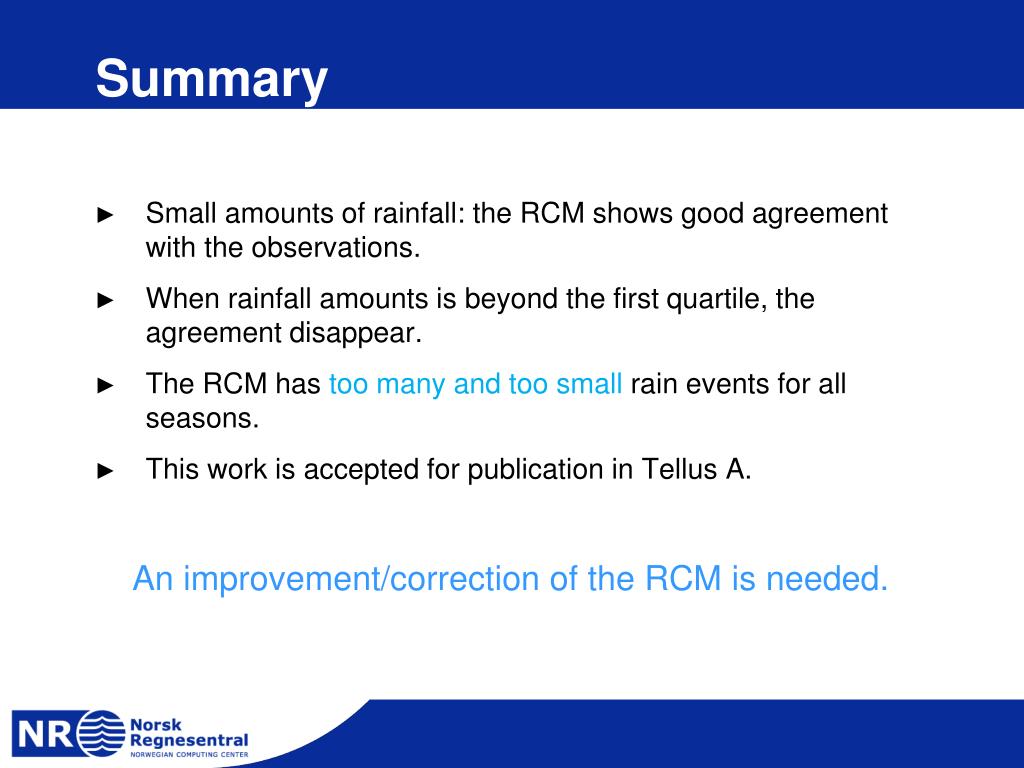 Summary

► Small amounts of rainfall: the RCM shows good agreement with the observations.

► When rainfall amounts is beyond the first quartile, the agreement disappear.

► The RCM has too many and too small rain events for all seasons.

► This work is accepted for publication in Tellus A.

An improvement/correction of the RCM is needed.

NR Norsk Regnesentral NORWEGIAN COMPUTING CENTER